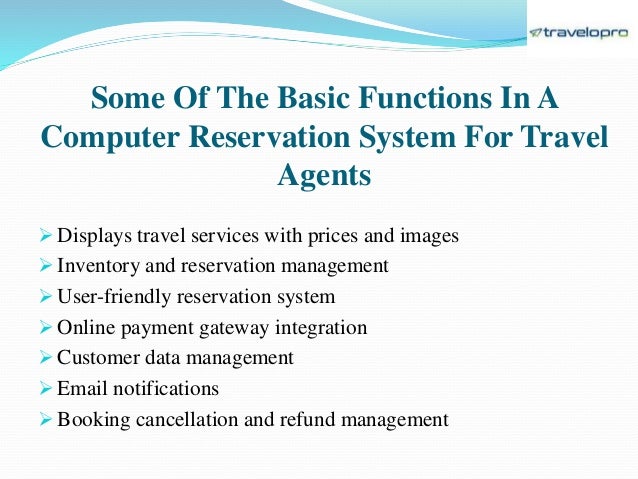 travelopro

Some Of The Basic Functions In A Computer Reservation System For Travel Agents

➢ Displays travel services with prices and images
➢ Inventory and reservation management
➢ User-friendly reservation system
➢ Online payment gateway integration
➢ Customer data management
➢ Email notifications
➢ Booking cancellation and refund management